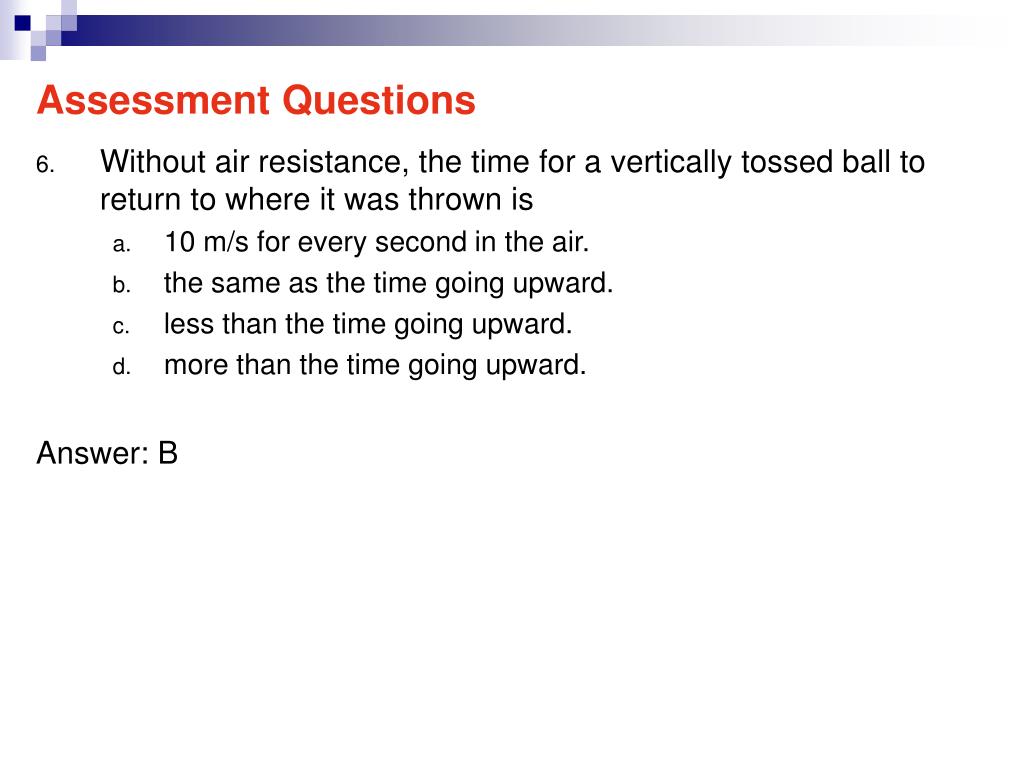 Assessment Questions

6. Without air resistance, the time for a vertically tossed ball to return to where it was thrown is

a. 10 m/s for every second in the air.
b. the same as the time going upward.
c. less than the time going upward.
d. more than the time going upward.

Answer: B